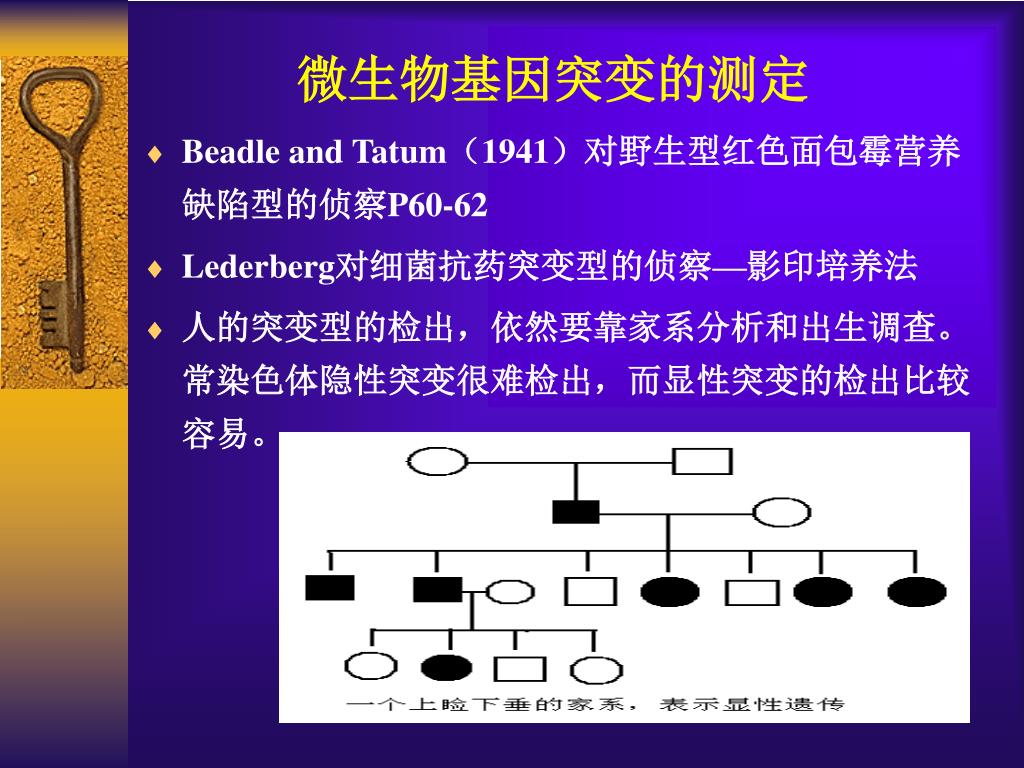 微生物基因突变的测定

♦ Beadle and Tatum（1941）对野生型红色面包霉营养缺陷型的侦察P60-62

♦ Lederberg对细菌抗药突变型的侦察—影印培养法

♦ 人的突变型的检出，依然要靠家系分析和出生调查。常染色体隐性突变很难检出，而显性突变的检出比较容易。

一个上睑下垂的家系，表示显性遗传